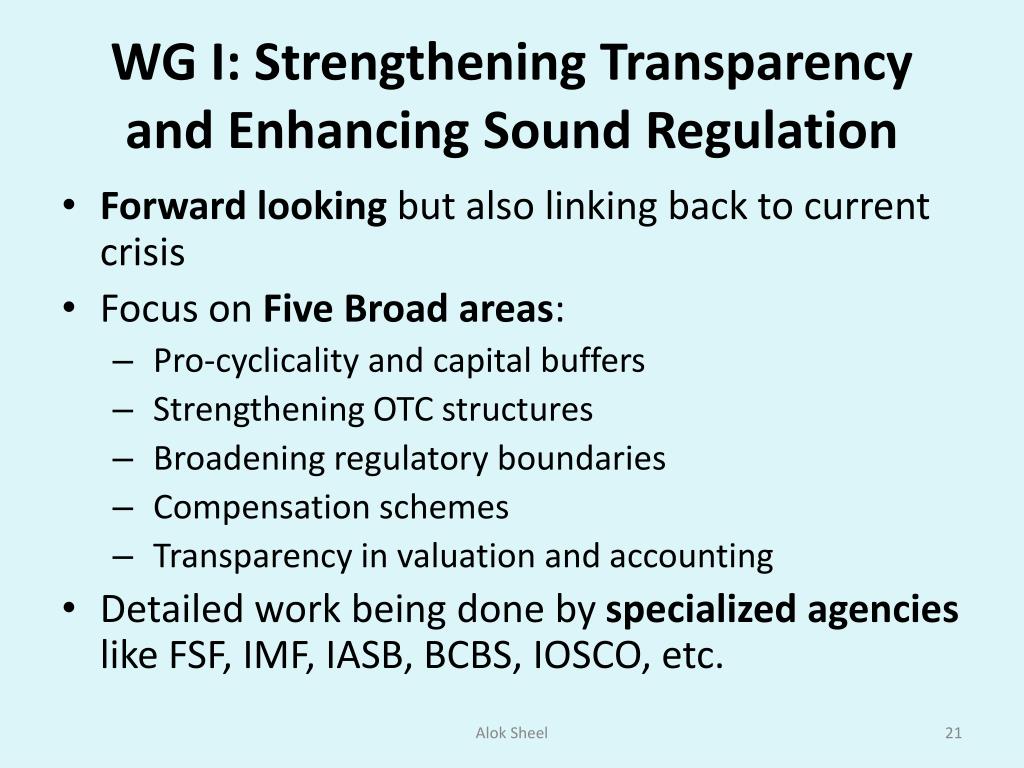 WG I: Strengthening Transparency and Enhancing Sound Regulation

• Forward looking but also linking back to current crisis
• Focus on Five Broad areas:
– Pro-cyclicality and capital buffers
– Strengthening OTC structures
– Broadening regulatory boundaries
– Compensation schemes
– Transparency in valuation and accounting
• Detailed work being done by specialized agencies like FSF, IMF, IASB, BCBS, IOSCO, etc.

Alok Sheel

21